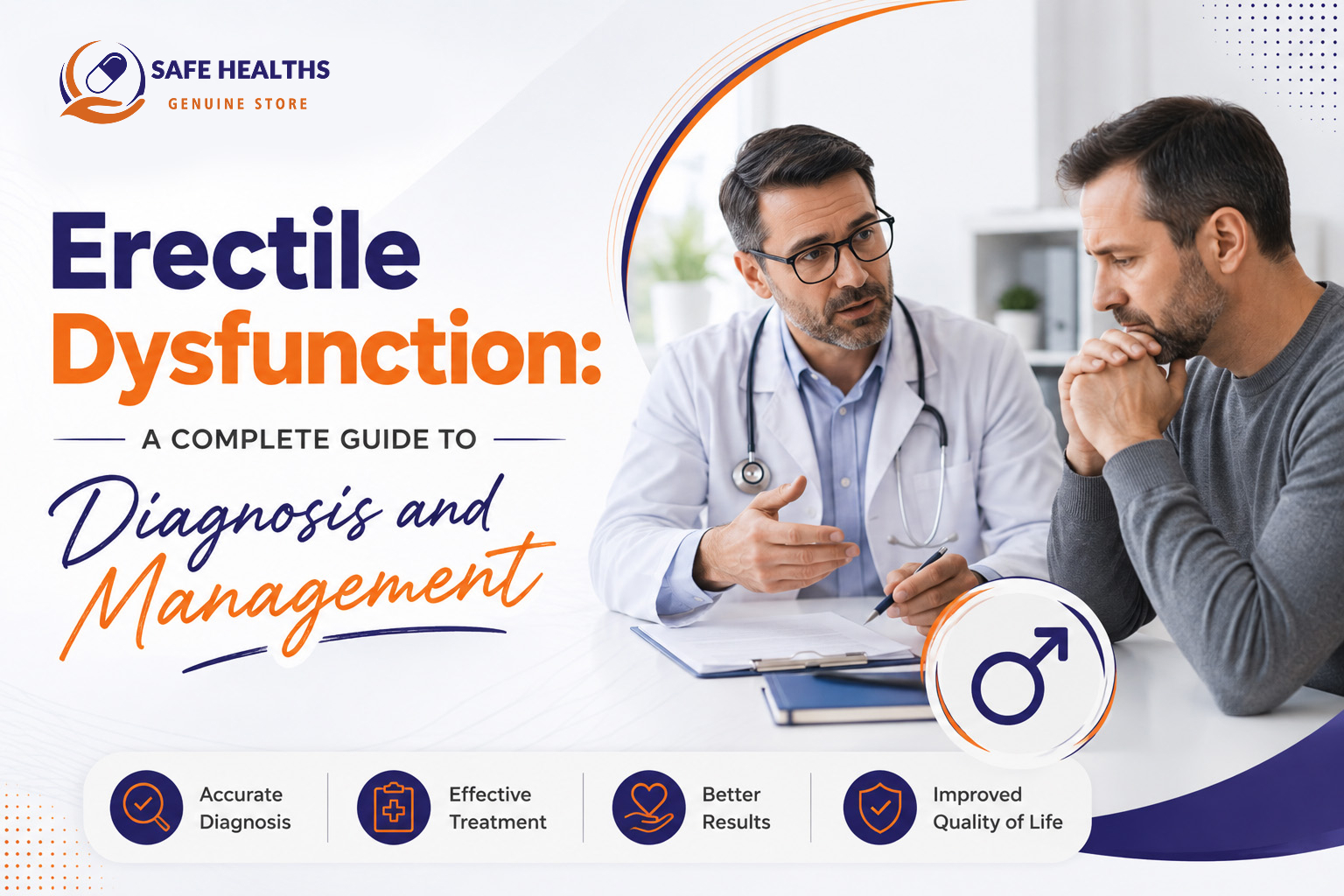 SAFE HEALTHS
GENUINE STORE

Erectile Dysfunction:

A COMPLETE GUIDE TO

Diagnosis and Management

Accurate Diagnosis

Effective Treatment

Better Results

Improved Quality of Life